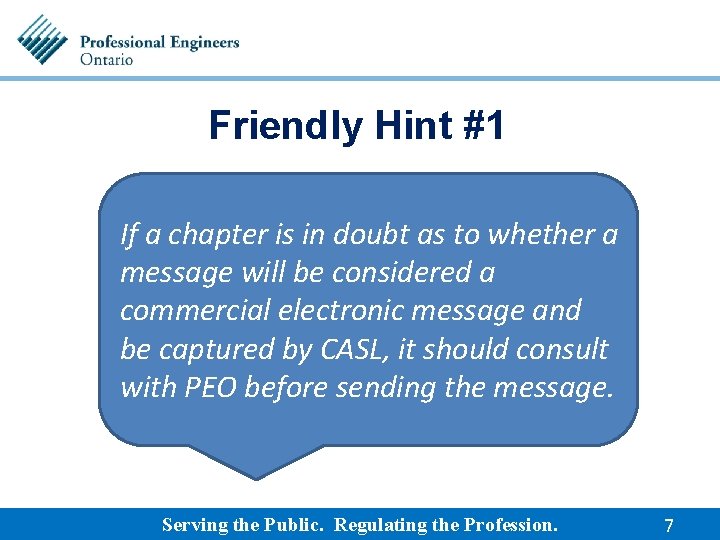 Professional Engineers
Ontario

Friendly Hint #1

If a chapter is in doubt as to whether a message will be considered a commercial electronic message and be captured by CASL, it should consult with PEO before sending the message.

Serving the Public. Regulating the Profession.

7